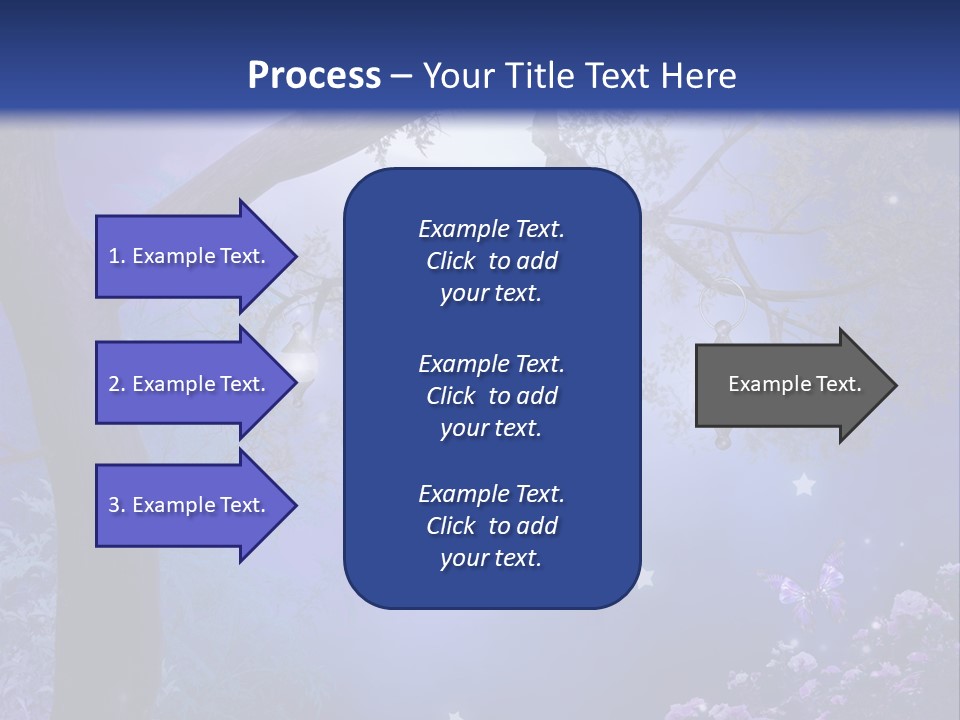 Process – Your Title Text Here

1. Example Text.

2. Example Text.

3. Example Text.

Example Text. Click to add your text.

Example Text. Click to add your text.

Example Text. Click to add your text.

Example Text.